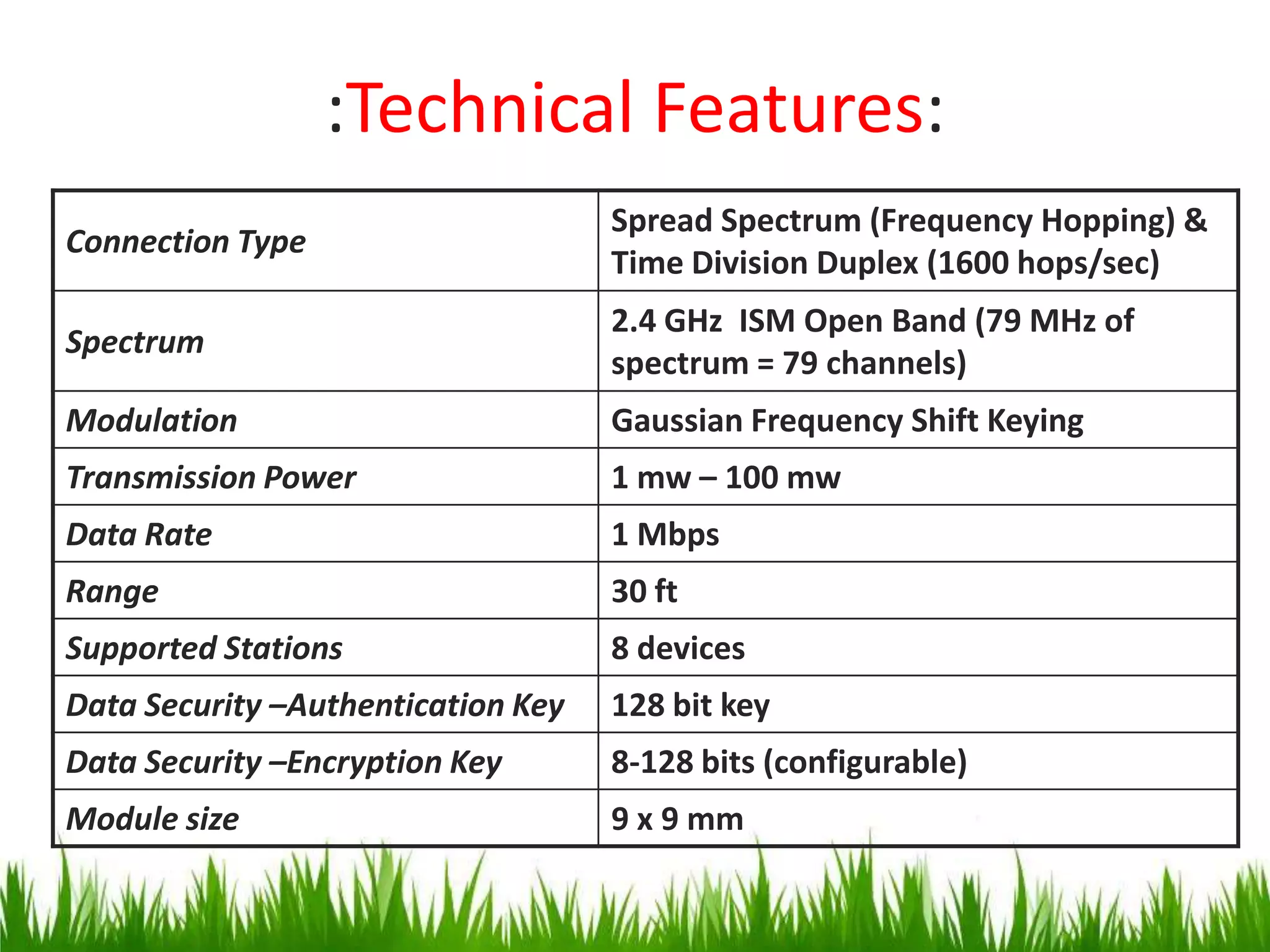 :Technical Features:

| Connection Type | Spread Spectrum (Frequency Hopping) & Time Division Duplex (1600 hops/sec) |
|---|---|
| Spectrum | 2.4 GHz ISM Open Band (79 MHz of spectrum = 79 channels) |
| Modulation | Gaussian Frequency Shift Keying |
| Transmission Power | 1 mw – 100 mw |
| Data Rate | 1 Mbps |
| Range | 30 ft |
| Supported Stations | 8 devices |
| Data Security –Authentication Key | 128 bit key |
| Data Security –Encryption Key | 8-128 bits (configurable) |
| Module size | 9 x 9 mm |